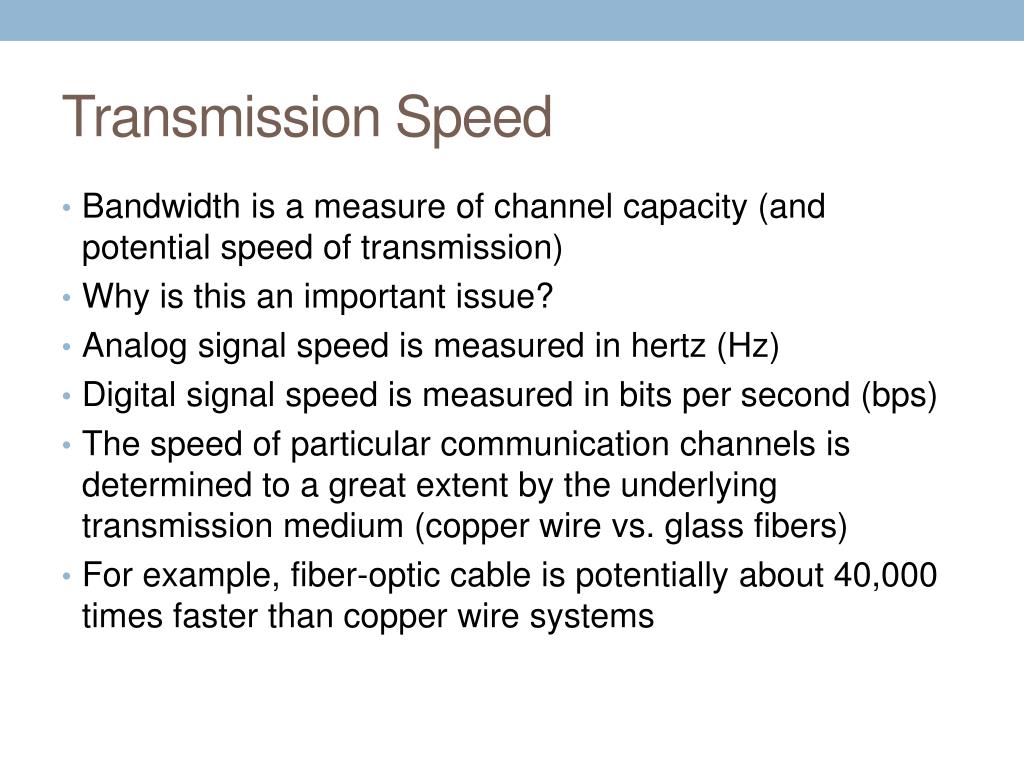 Transmission Speed

• Bandwidth is a measure of channel capacity (and potential speed of transmission)
• Why is this an important issue?
• Analog signal speed is measured in hertz (Hz)
• Digital signal speed is measured in bits per second (bps)
• The speed of particular communication channels is determined to a great extent by the underlying transmission medium (copper wire vs. glass fibers)
• For example, fiber-optic cable is potentially about 40,000 times faster than copper wire systems